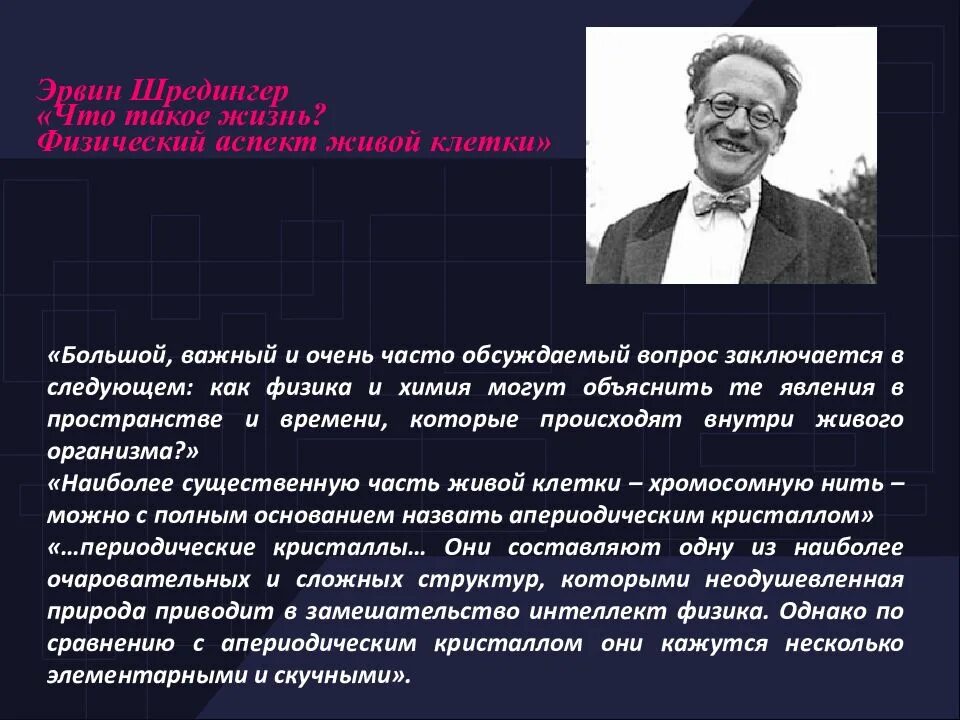 Эрвин Шредингер
«Что такое жизнь?
Физический аспект живой клетки»

«Большой, важный и очень часто обсуждаемый вопрос заключается в следующем: как физика и химия могут объяснить те явления в пространстве и времени, которые происходят внутри живого организма?»
«Наиболее существенную часть живой клетки – хромосомную нить – можно с полным основанием назвать апериодическим кристаллом»
«…периодические кристаллы… Они составляют одну из наиболее очаровательных и сложных структур, которыми неодушевленная природа приводит в замешательство интеллект физика. Однако по сравнению с апериодическим кристаллом они кажутся несколько элементарными и скучными».